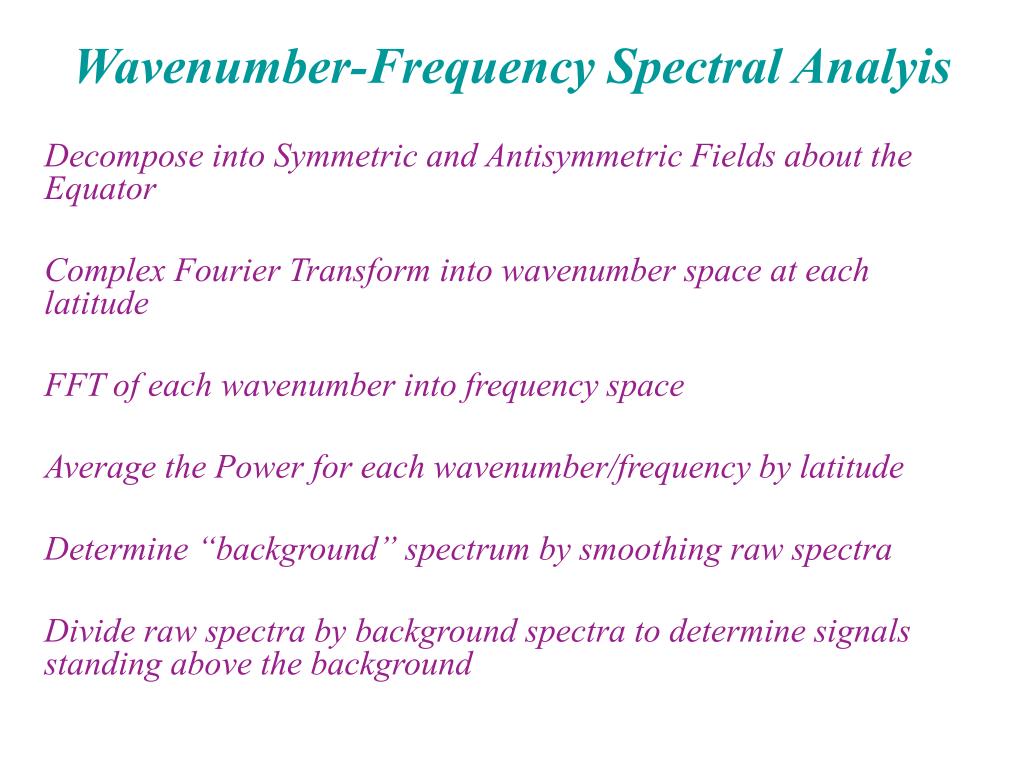 Wavenumber-Frequency Spectral Analyis

Decompose into Symmetric and Antisymmetric Fields about the Equator

Complex Fourier Transform into wavenumber space at each latitude

FFT of each wavenumber into frequency space

Average the Power for each wavenumber/frequency by latitude

Determine “background” spectrum by smoothing raw spectra

Divide raw spectra by background spectra to determine signals standing above the background